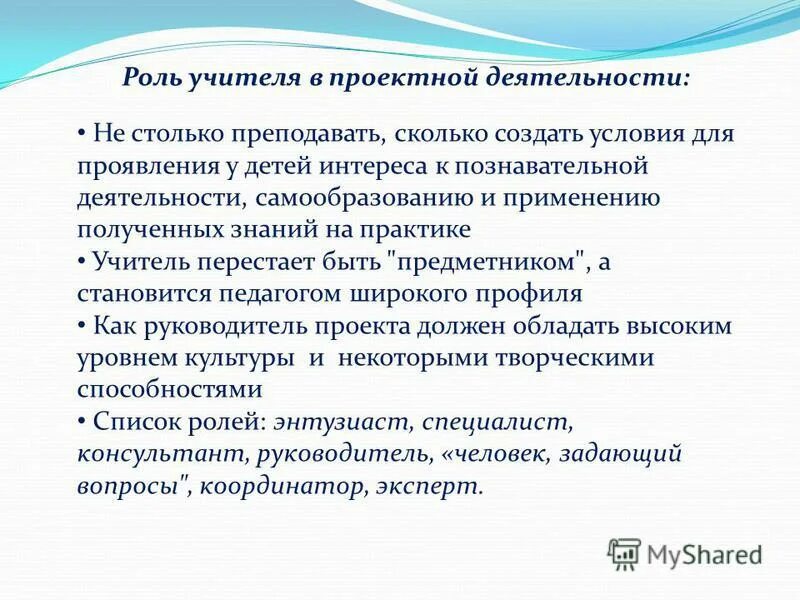 Роль учителя в проектной деятельности:

• Не столько преподавать, сколько создать условия для проявления у детей интереса к познавательной деятельности, самообразованию и применению полученных знаний на практике
• Учитель перестает быть "предметником", а становится педагогом широкого профиля
• Как руководитель проекта должен обладать высоким уровнем культуры и некоторыми творческими способностями
• Список ролей: энтузиаст, специалист, консультант, руководитель, «человек, задающий вопросы", координатор, эксперт.

MyShared